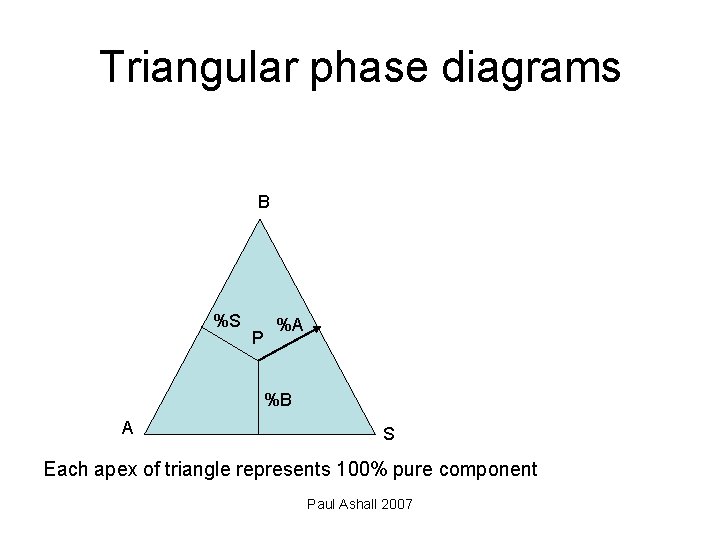 Triangular phase diagrams

B

%S

%A

P

%B

A

S

Each apex of triangle represents 100% pure component

Paul Ashall 2007